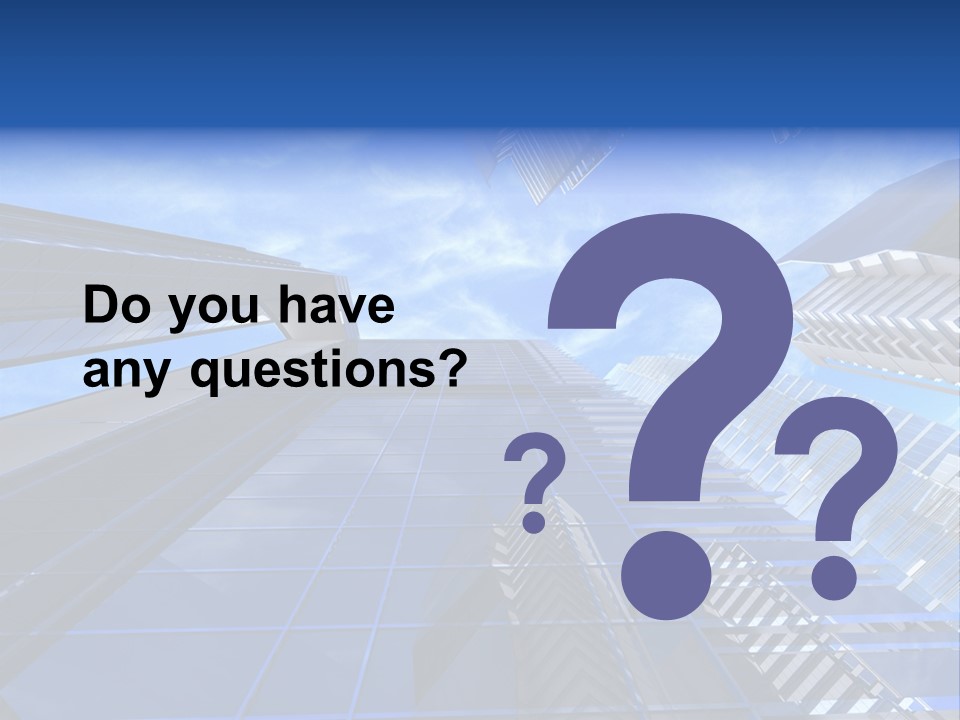 Do you have any questions?

? ? ?